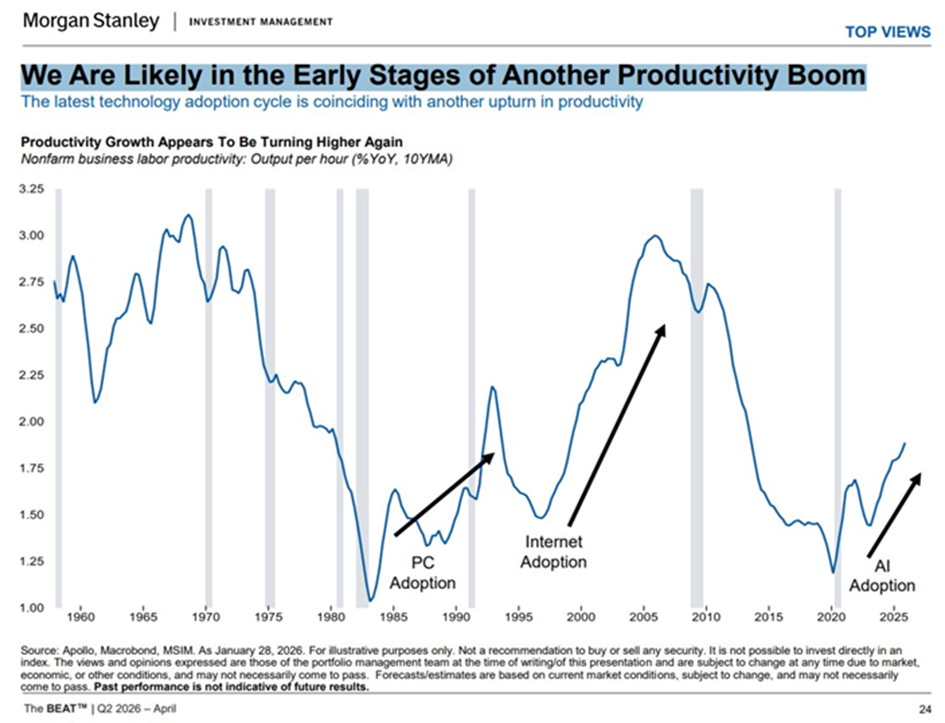 Morgan Stanley | INVESTMENT MANAGEMENT

TOP VIEWS

We Are Likely in the Early Stages of Another Productivity Boom

The latest technology adoption cycle is coinciding with another upturn in productivity

Productivity Growth Appears To Be Turning Higher Again

Nonfarm business labor productivity: Output per hour (%YoY, 10YMA)

3.25
3.00
2.75
2.50
2.25
2.00
1.75
1.50
1.25
1.00

1960 1965 1970 1975 1980 1985 1990 1995 2000 2005 2010 2015 2020 2025

PC Adoption

Internet Adoption

AI Adoption

Source: Apollo, Macrobond, MSIM. As January 28, 2026. For illustrative purposes only. Not a recommendation to buy or sell any security. It is not possible to invest directly in an index. The views and opinions expressed are those of the portfolio management team at the time of writing/of this presentation and are subject to change at any time due to market, economic, or other conditions, and may not necessarily come to pass. Forecasts/estimates are based on current market conditions, subject to change, and may not necessarily come to pass. Past performance is not indicative of future results.

The BEAT™ | Q2 2026 – April

24